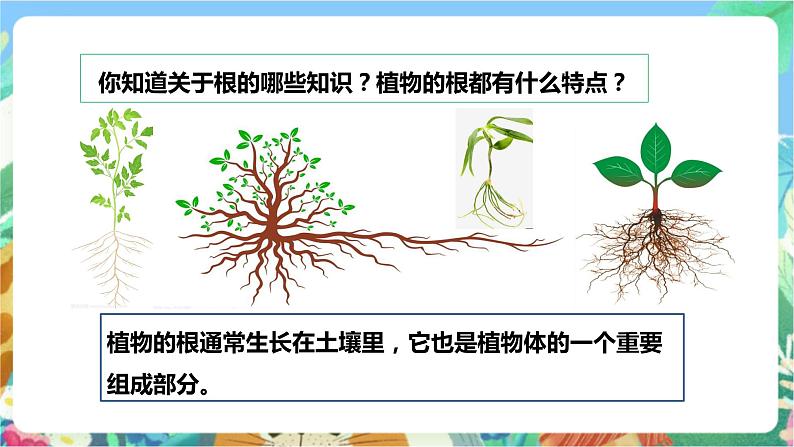 你知道关于根的哪些知识？植物的根都有什么特点？

植物的根通常生长在土壤里，它也是植物体的一个重要组成部分。